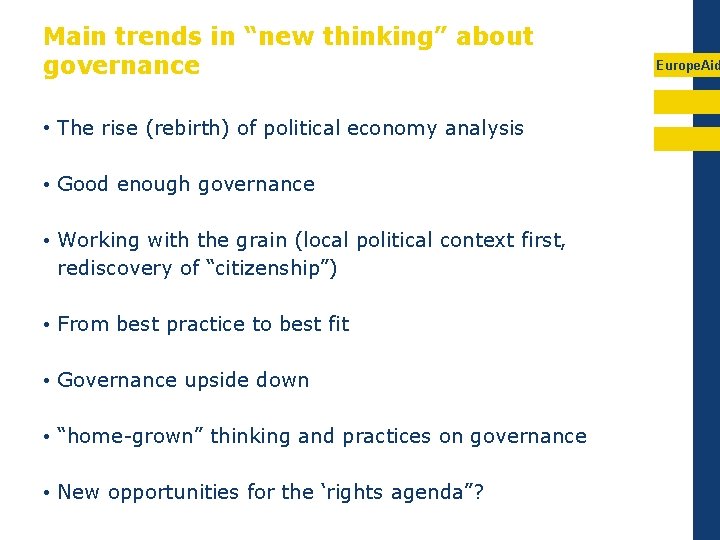 Main trends in “new thinking” about governance

EuropeAid

• The rise (rebirth) of political economy analysis

• Good enough governance

• Working with the grain (local political context first, rediscovery of “citizenship”)

• From best practice to best fit

• Governance upside down

• “home-grown” thinking and practices on governance

• New opportunities for the ‘rights agenda”?